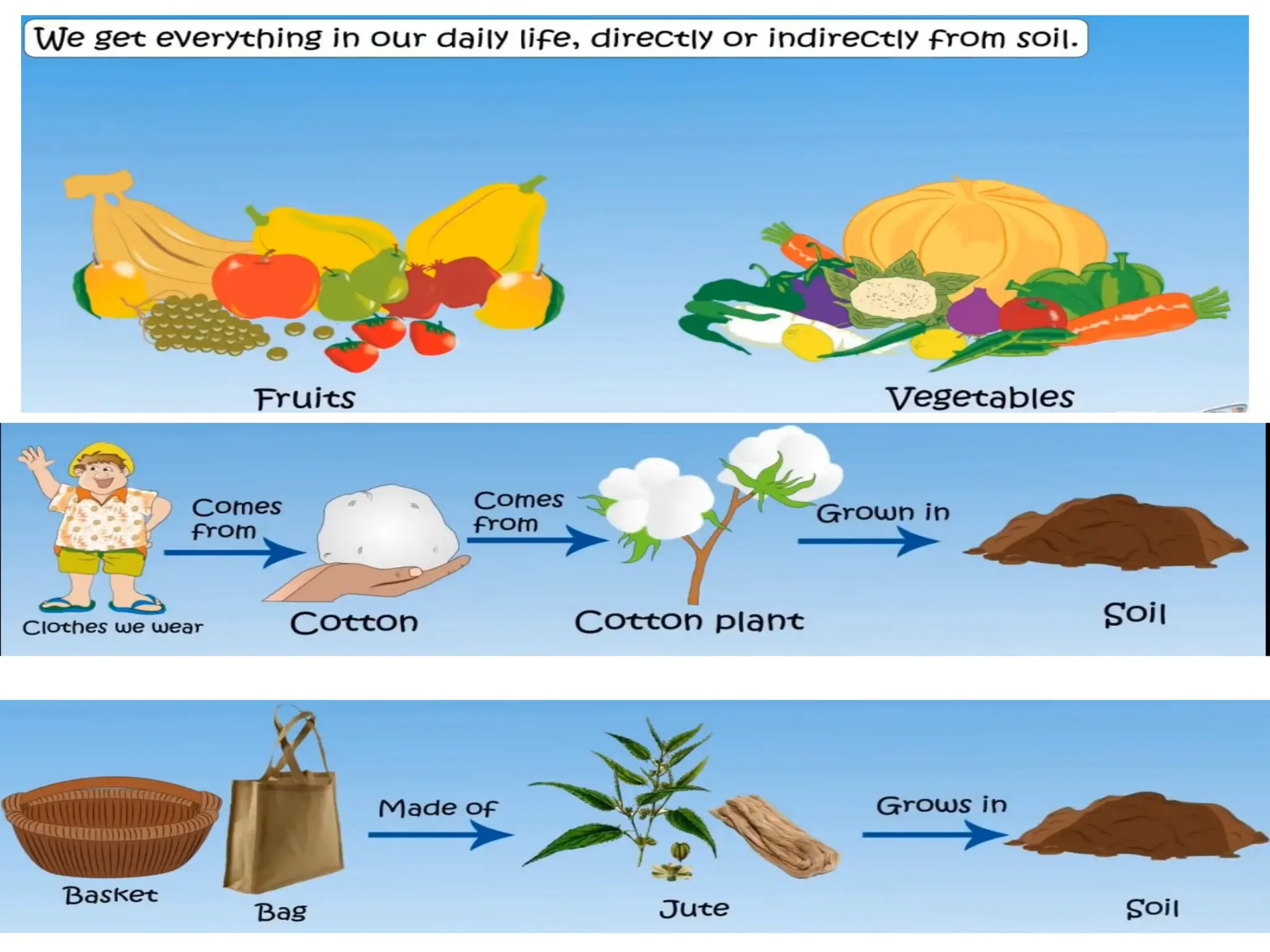 We get everything in our daily life, directly or indirectly from soil.

Fruits

Vegetables

Clothes we wear

Comes from

Cotton

Comes from

Cotton plant

Grown in

Soil

Basket

Bag

Made of

Jute

Grows in

Soil